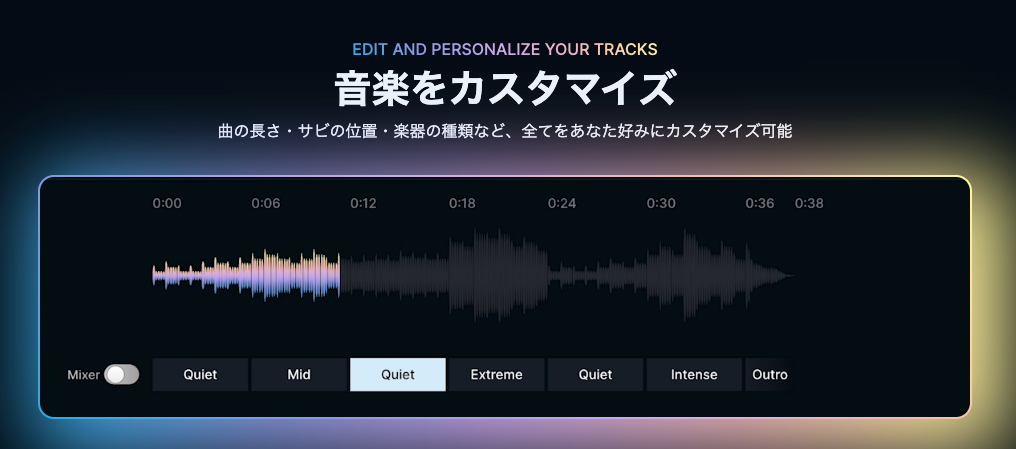 EDIT AND PERSONALIZE YOUR TRACKS

音楽をカスタマイズ

曲の長さ・サビの位置・楽器の種類など、全てをあなた好みにカスタマイズ可能

0:00 0:06 0:12 0:18 0:24 0:30 0:36 0:38

Mixer

Quiet Mid Quiet Extreme Quiet Intense Outro